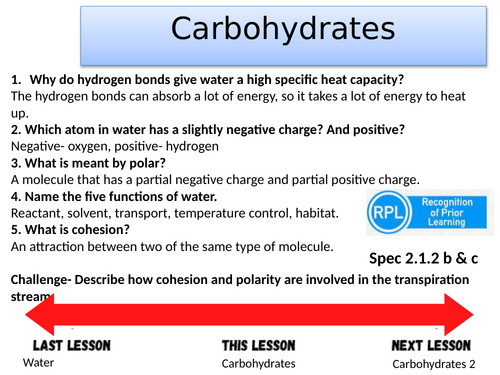 Carbohydrates

1. Why do hydrogen bonds give water a high specific heat capacity?
The hydrogen bonds can absorb a lot of energy, so it takes a lot of energy to heat up.
2. Which atom in water has a slightly negative charge? And positive?
Negative- oxygen, positive- hydrogen
3. What is meant by polar?
A molecule that has a partial negative charge and partial positive charge.
4. Name the five functions of water.
Reactant, solvent, transport, temperature control, habitat.
5. What is cohesion?
An attraction between two of the same type of molecule.

RPL Recognition of Prior Learning

Spec 2.1.2 b & c

Challenge- Describe how cohesion and polarity are involved in the transpiration stream

LAST LESSON
Water

THIS LESSON
Carbohydrates

NEXT LESSON
Carbohydrates 2